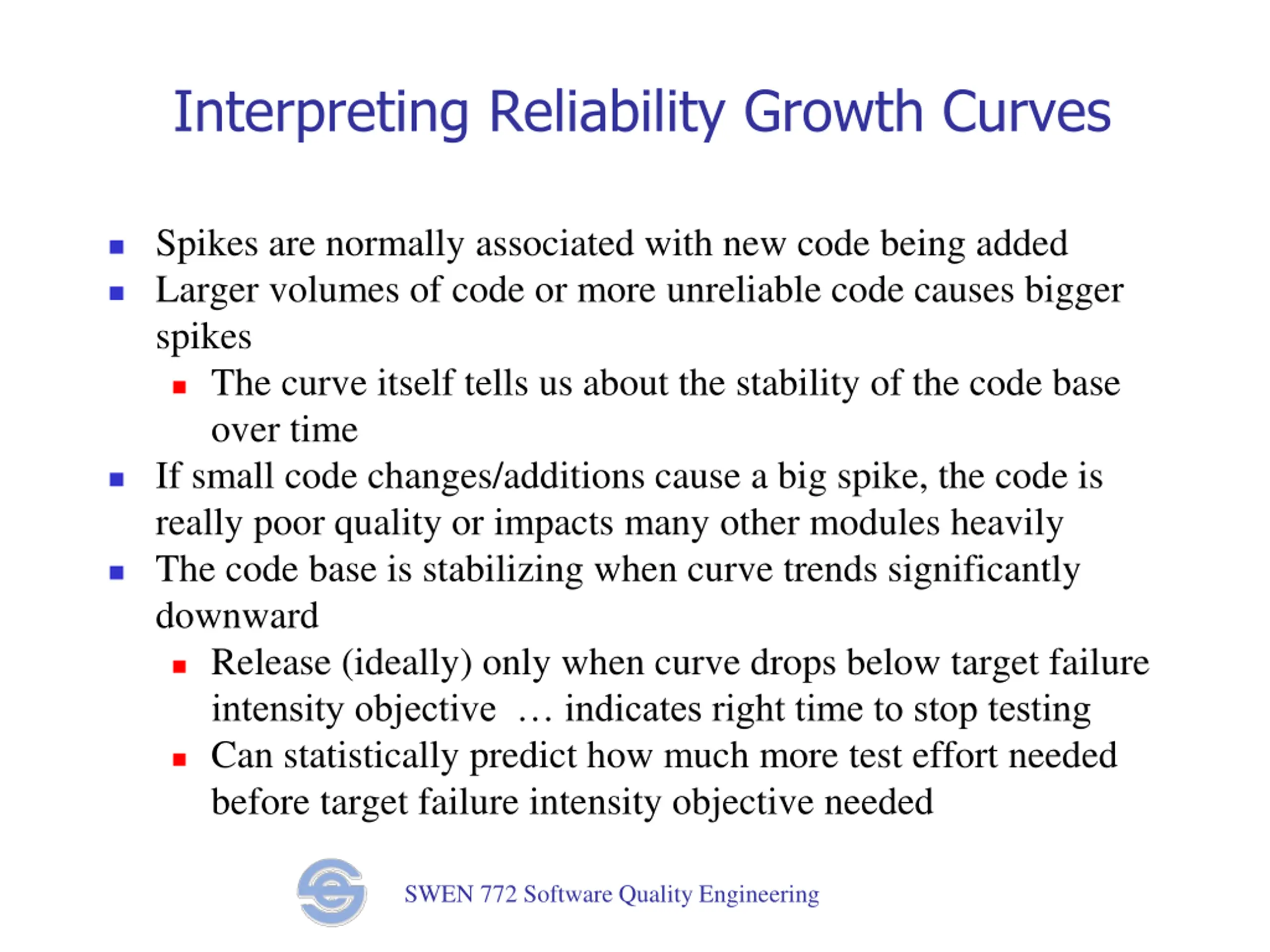 Interpreting Reliability Growth Curves

- Spikes are normally associated with new code being added
- Larger volumes of code or more unreliable code causes bigger spikes
  - The curve itself tells us about the stability of the code base over time
- If small code changes/additions cause a big spike, the code is really poor quality or impacts many other modules heavily
- The code base is stabilizing when curve trends significantly downward
  - Release (ideally) only when curve drops below target failure intensity objective … indicates right time to stop testing
  - Can statistically predict how much more test effort needed before target failure intensity objective needed

SWEN 772 Software Quality Engineering